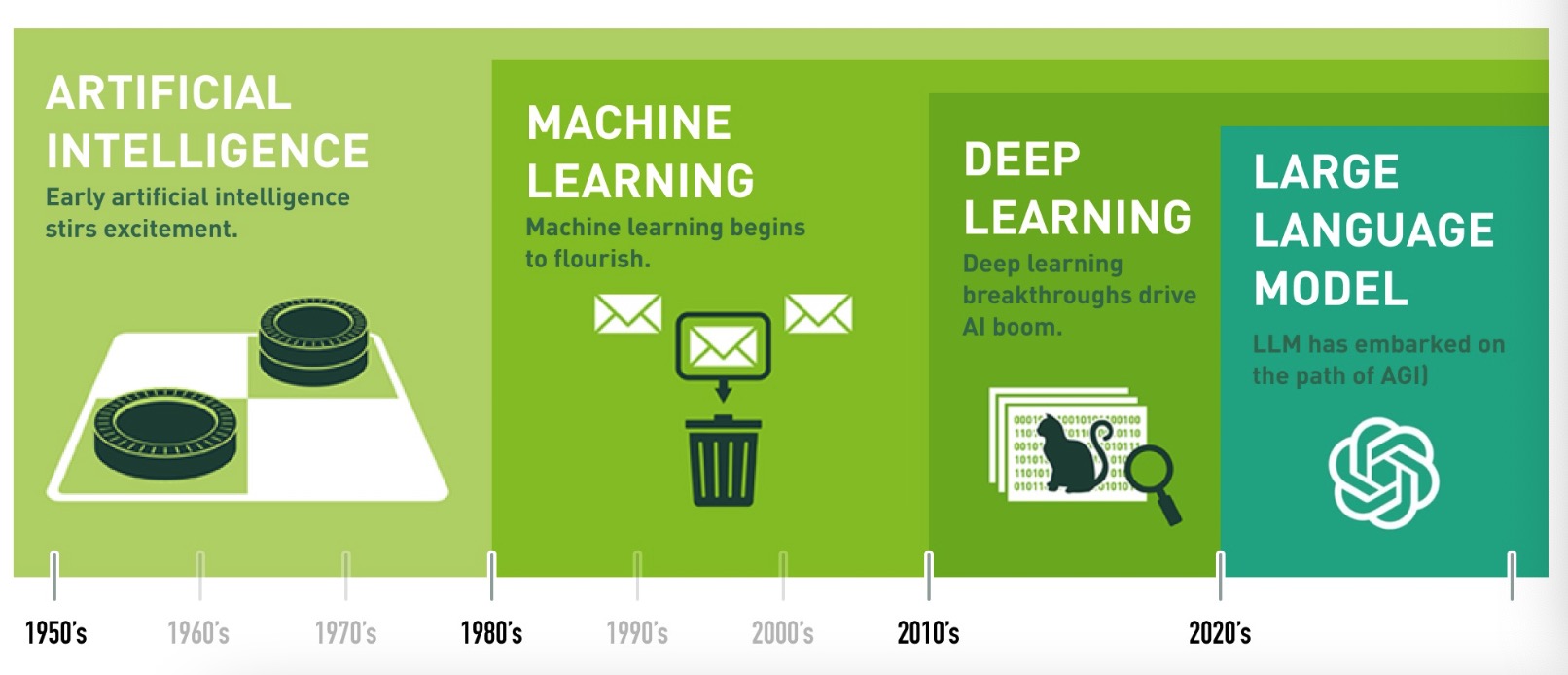 ARTIFICIAL INTELLIGENCE
Early artificial intelligence stirs excitement.

MACHINE LEARNING
Machine learning begins to flourish.

DEEP LEARNING
Deep learning breakthroughs drive AI boom.

LARGE LANGUAGE MODEL
LLM has embarked on the path of AGI)

1950's 1960's 1970's 1980's 1990's 2000's 2010's 2020's